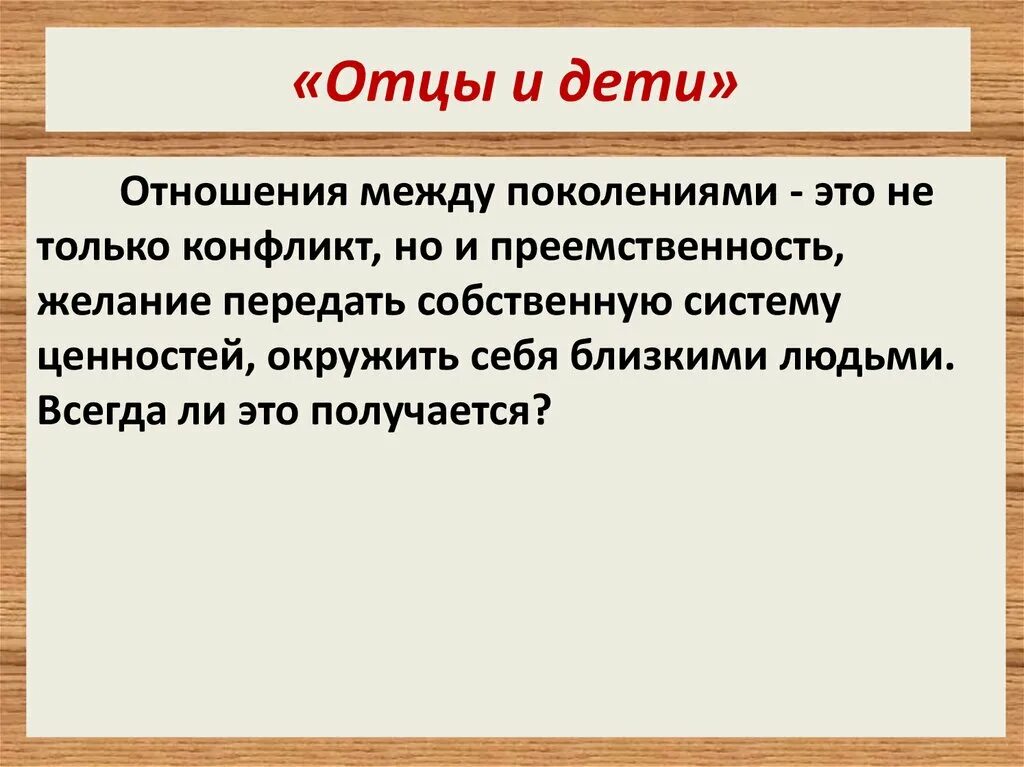 «Отцы и дети»

Отношения между поколениями - это не только конфликт, но и преемственность, желание передать собственную систему ценностей, окружить себя близкими людьми. Всегда ли это получается?